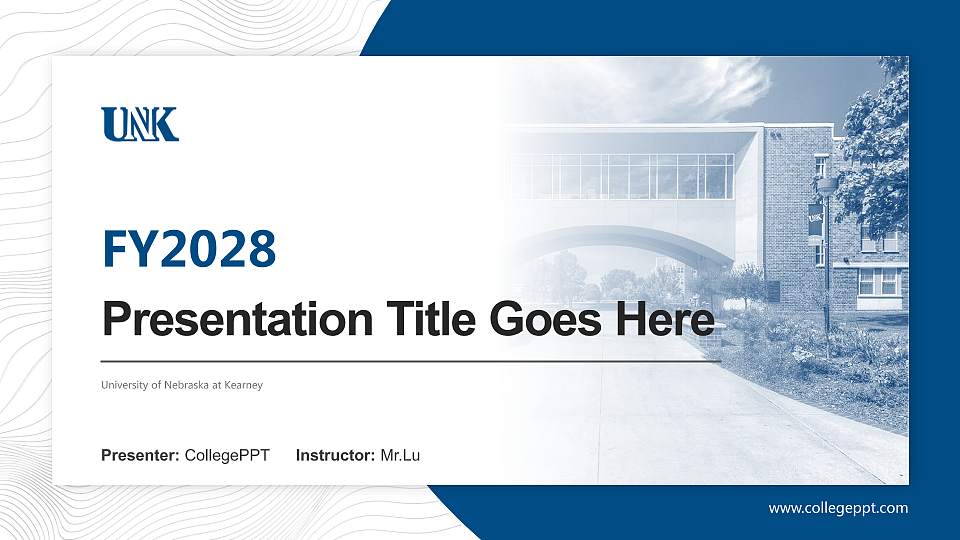 UNK

FY2028

Presentation Title Goes Here

University of Nebraska at Kearney

Presenter: CollegePPT Instructor: Mr.Lu

www.collegeppt.com